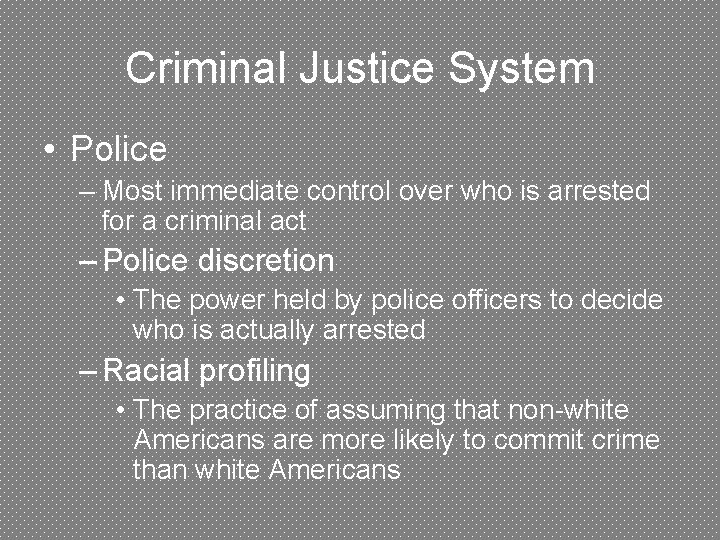 Criminal Justice System

• Police
– Most immediate control over who is arrested for a criminal act
– Police discretion
• The power held by police officers to decide who is actually arrested
– Racial profiling
• The practice of assuming that non-white Americans are more likely to commit crime than white Americans